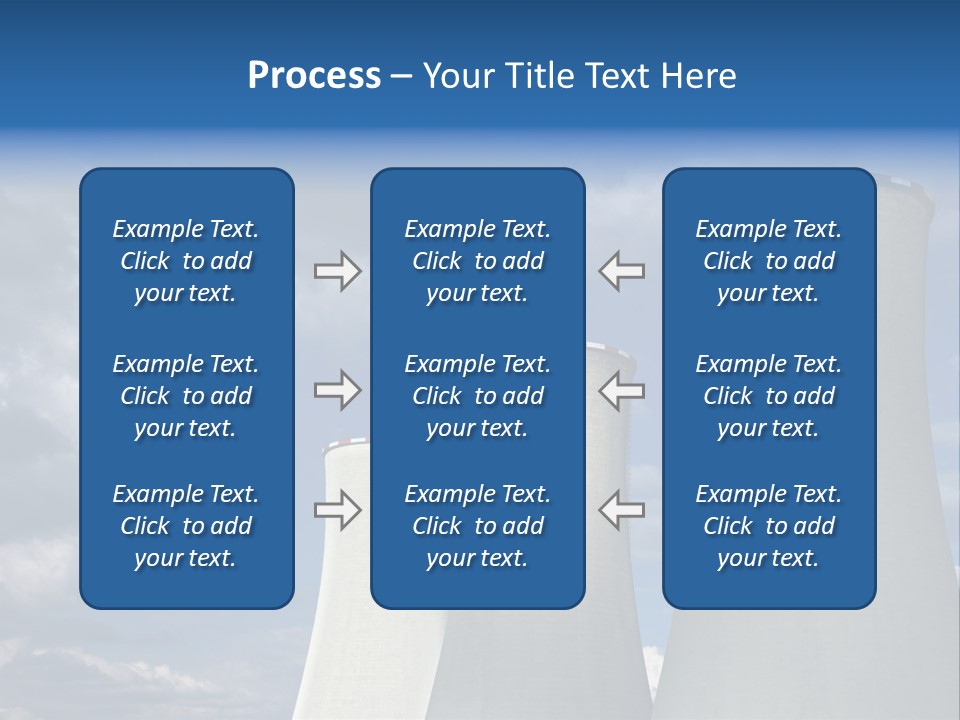 Process – Your Title Text Here

Example Text. Click to add your text.

Example Text. Click to add your text.

Example Text. Click to add your text.

Example Text. Click to add your text.

Example Text. Click to add your text.

Example Text. Click to add your text.

Example Text. Click to add your text.

Example Text. Click to add your text.

Example Text. Click to add your text.